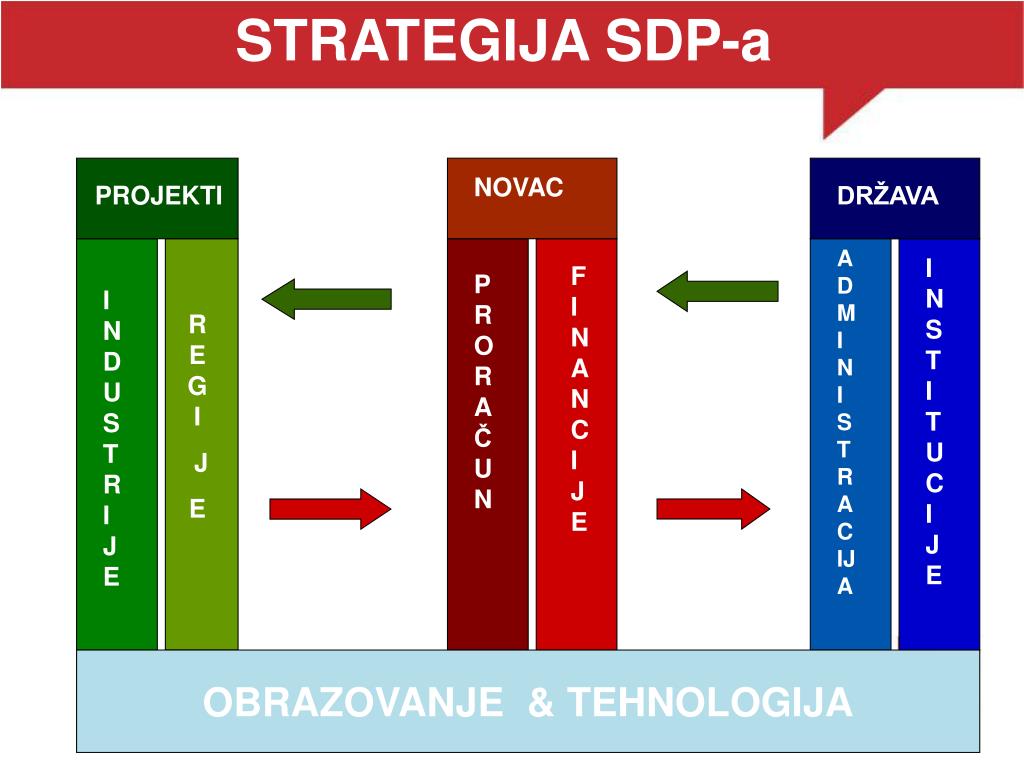 STRATEGIJA SDP-a

PROJEKTI

INDUSTRIJE

REGIJE

NOVAC

PRORAČUN

FINANCIJE

DRŽAVA

ADMINISTRACIJA

INSTITUCIJE

OBRAZOVANJE & TEHNOLOGIJA